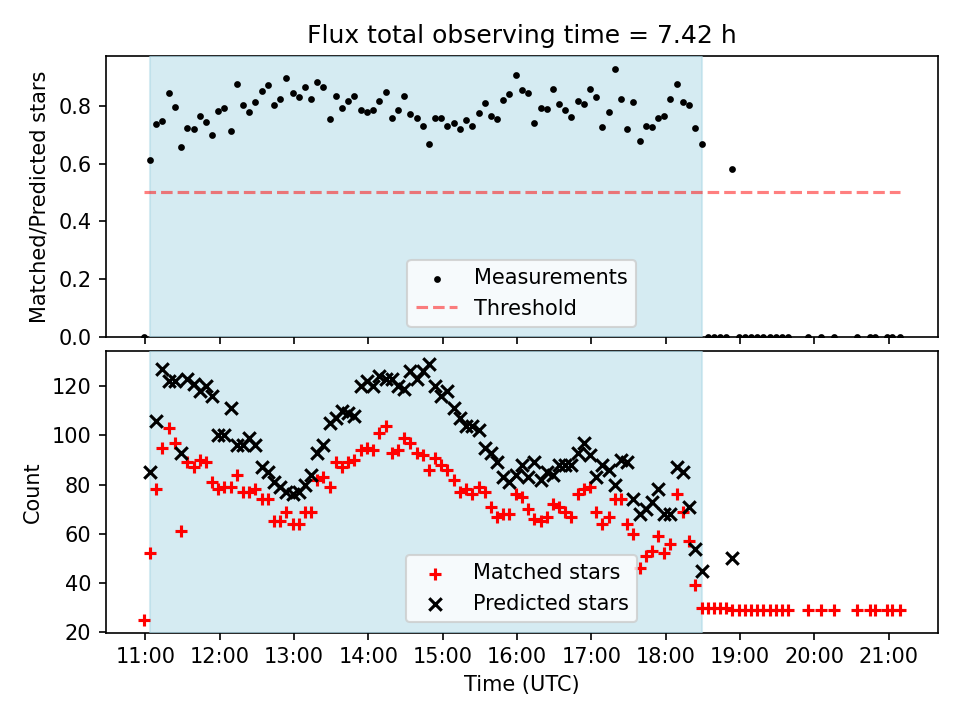 Flux total observing time = 7.42 h

Matched/Predicted stars

0.8
0.6
0.4
0.2
0.0

Measurements
Threshold

Count

120
100
80
60
40
20

Matched stars
Predicted stars

11:00 12:00 13:00 14:00 15:00 16:00 17:00 18:00 19:00 20:00 21:00

Time (UTC)